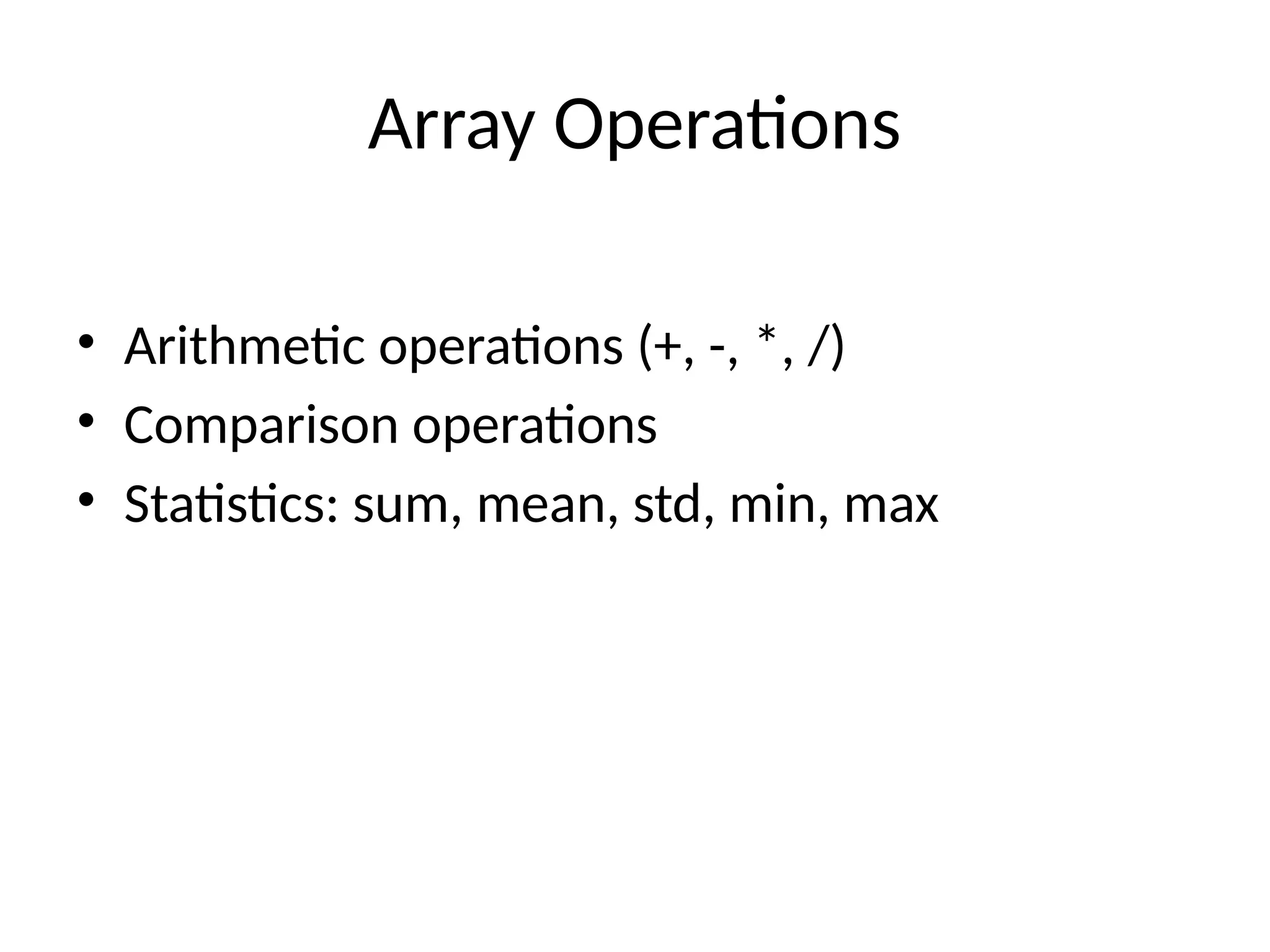 Array Operations

• Arithmetic operations (+, -, *, /)
• Comparison operations
• Statistics: sum, mean, std, min, max